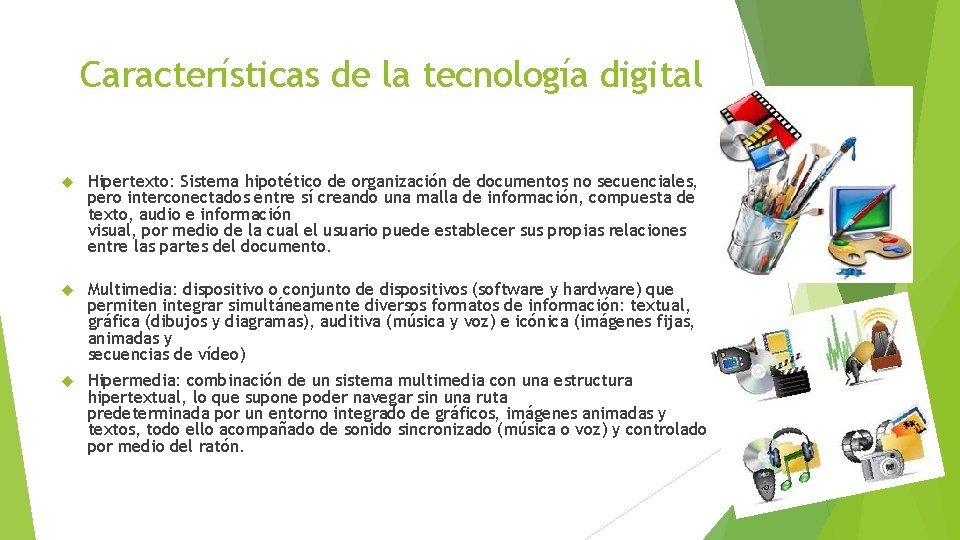 Características de la tecnología digital

Hipertexto: Sistema hipotético de organización de documentos no secuenciales, pero interconectados entre sí creando una malla de información, compuesta de texto, audio e información visual, por medio de la cual el usuario puede establecer sus propias relaciones entre las partes del documento.

Multimedia: dispositivo o conjunto de dispositivos (software y hardware) que permiten integrar simultáneamente diversos formatos de información: textual, gráfica (dibujos y diagramas), auditiva (música y voz) e icónica (imágenes fijas, animadas y secuencias de vídeo)

Hipermedia: combinación de un sistema multimedia con una estructura hipertextual, lo que supone poder navegar sin una ruta predeterminada por un entorno integrado de gráficos, imágenes animadas y textos, todo ello acompañado de sonido sincronizado (música o voz) y controlado por medio del ratón.